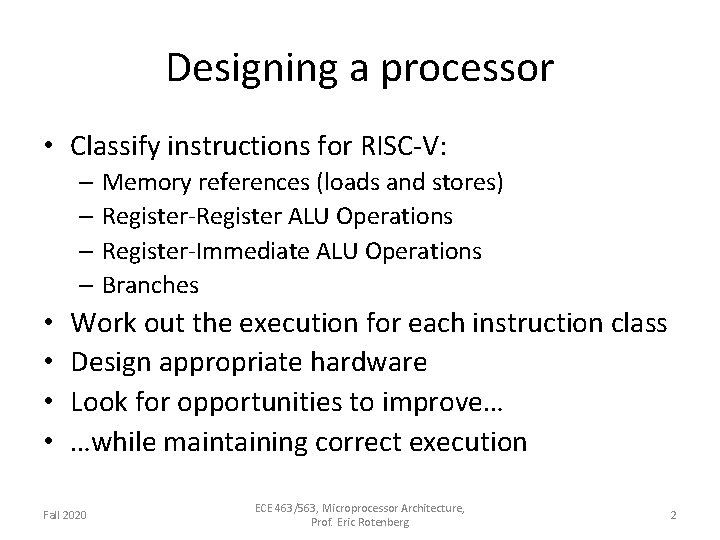 Designing a processor

• Classify instructions for RISC-V:
– Memory references (loads and stores)
– Register-Register ALU Operations
– Register-Immediate ALU Operations
– Branches
• Work out the execution for each instruction class
• Design appropriate hardware
• Look for opportunities to improve…
• …while maintaining correct execution

Fall 2020

ECE 463/563, Microprocessor Architecture, Prof. Eric Rotenberg

2